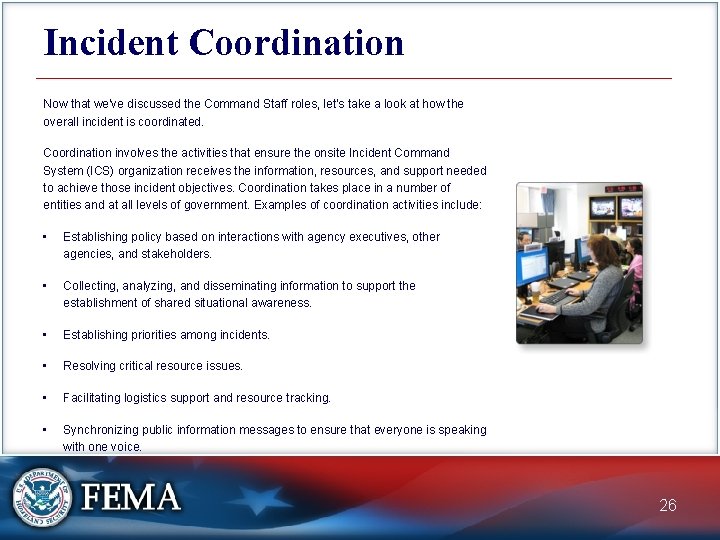 Incident Coordination

Now that we've discussed the Command Staff roles, let's take a look at how the overall incident is coordinated.

Coordination involves the activities that ensure the onsite Incident Command System (ICS) organization receives the information, resources, and support needed to achieve those incident objectives. Coordination takes place in a number of entities and at all levels of government. Examples of coordination activities include:

▪ Establishing policy based on interactions with agency executives, other agencies, and stakeholders.

▪ Collecting, analyzing, and disseminating information to support the establishment of shared situational awareness.

▪ Establishing priorities among incidents.

▪ Resolving critical resource issues.

▪ Facilitating logistics support and resource tracking.

▪ Synchronizing public information messages to ensure that everyone is speaking with one voice.

U.S. DEPARTMENT OF HOMELAND SECURITY

FEMA

26